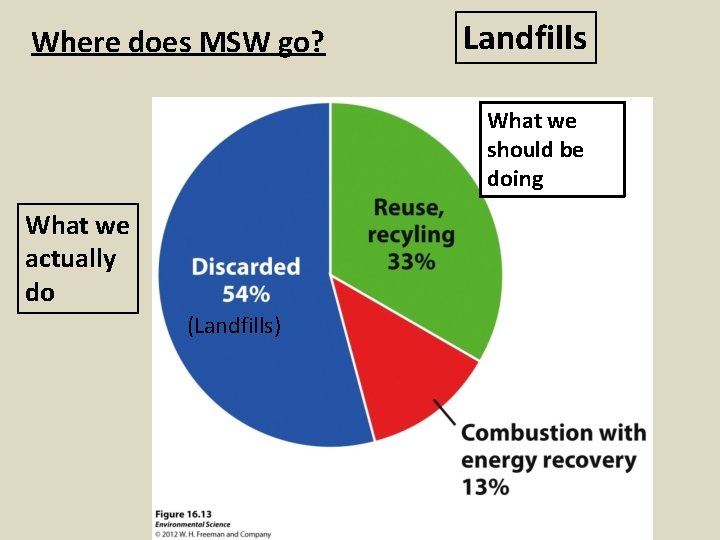 Where does MSW go?

Landfills

What we should be doing

What we actually do

Discarded 54%
(Landfills)

Reuse, recyling 33%

Combustion with energy recovery 13%

Figure 16.13
Environmental Science
© 2012 W. H. Freeman and Company